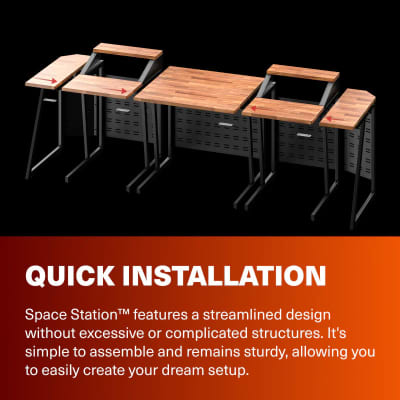 QUICK INSTALLATION

Space Station™ features a streamlined design without excessive or complicated structures. It's simple to assemble and remains sturdy, allowing you to easily create your dream setup.